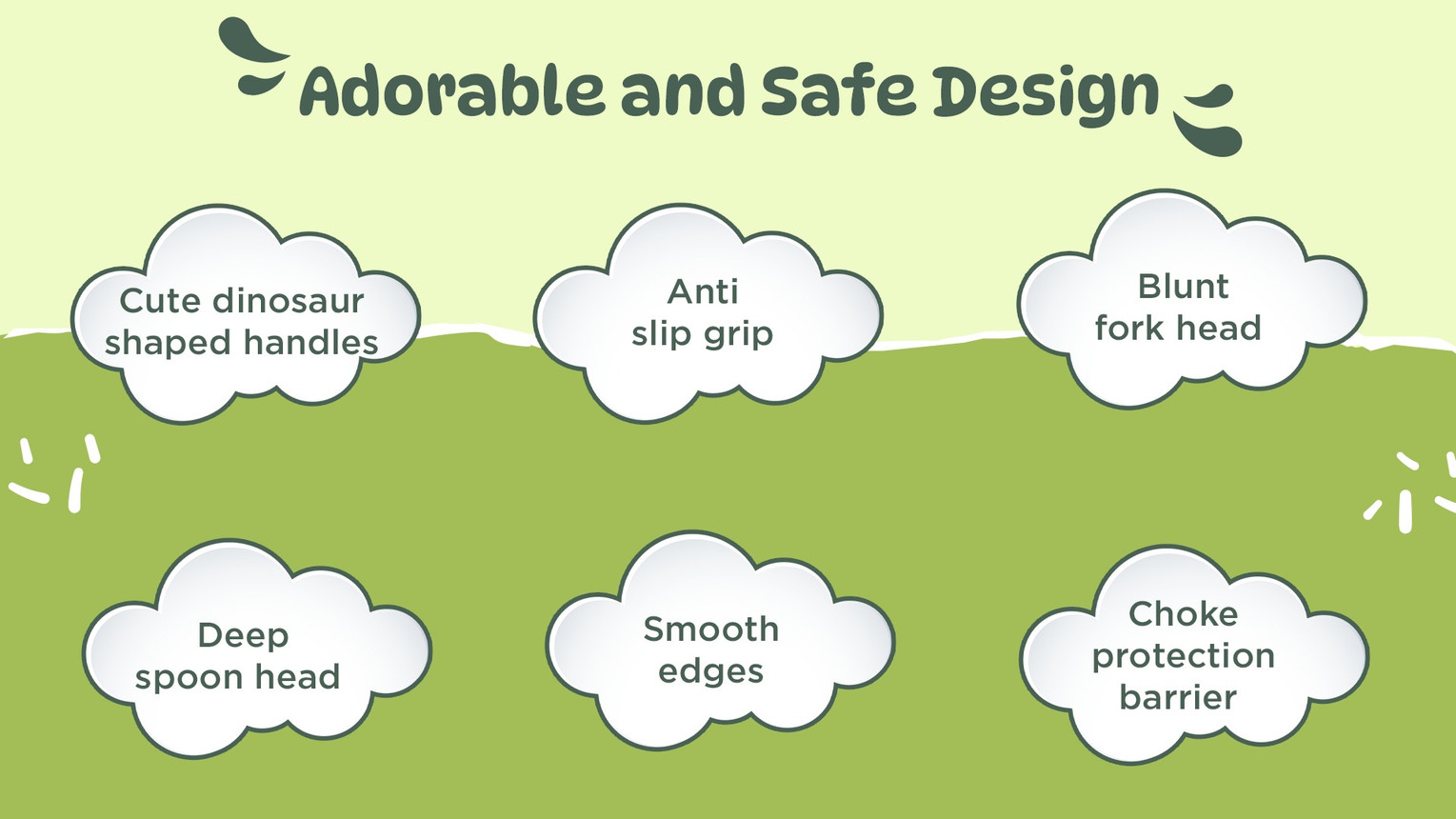 Adorable and Safe Design

Cute dinosaur shaped handles

Anti slip grip

Blunt fork head

Deep spoon head

Smooth edges

Choke protection barrier